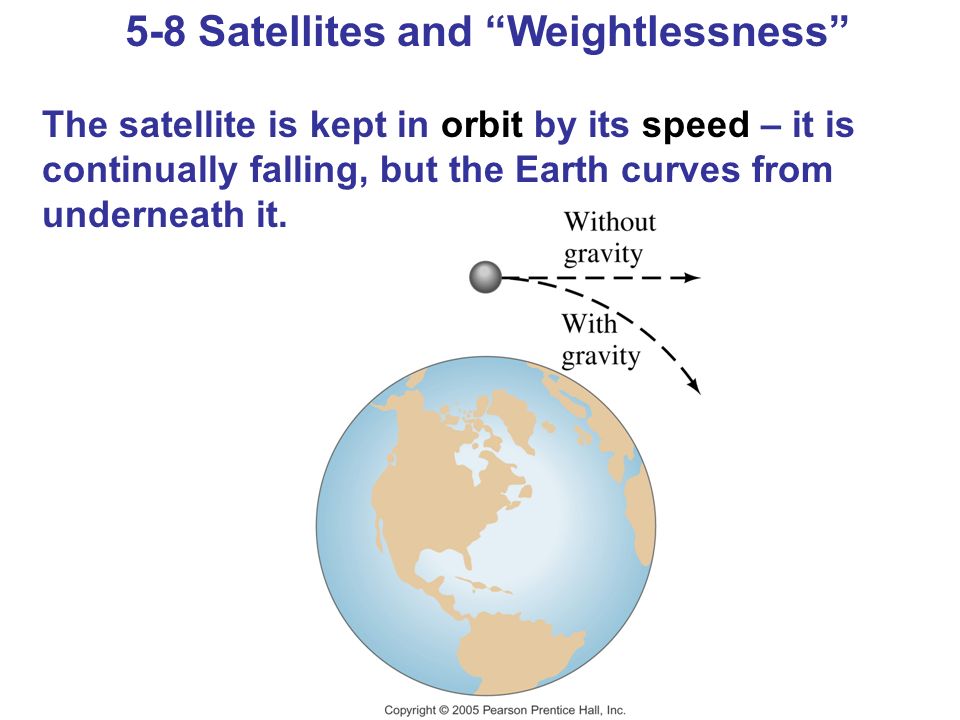 5-8 Satellites and “Weightlessness”

The satellite is kept in orbit by its speed – it is continually falling, but the Earth curves from underneath it.

Without gravity

With gravity

Copyright © 2005 Pearson Prentice Hall, Inc.